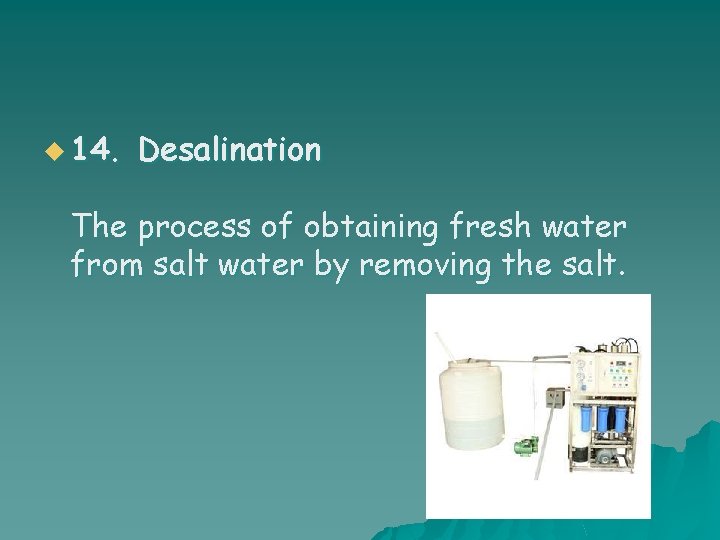 14. Desalination

The process of obtaining fresh water from salt water by removing the salt.